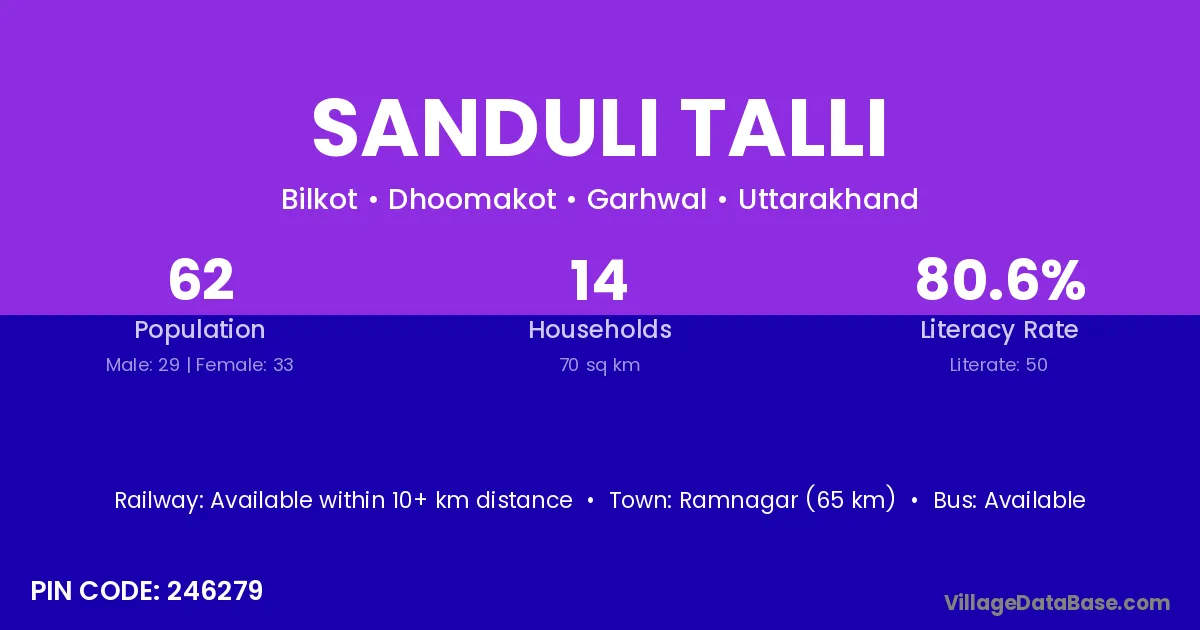 SANDULI TALLI

Bilkot • Dhoomakot • Garhwal • Uttarakhand

62
Population
Male: 29 | Female: 33

14
Households
70 sq km

80.6%
Literacy Rate
Literate: 50

Railway: Available within 10+ km distance • Town: Ramnagar (65 km) • Bus: Available

PIN CODE: 246279

VillageDataBase.com